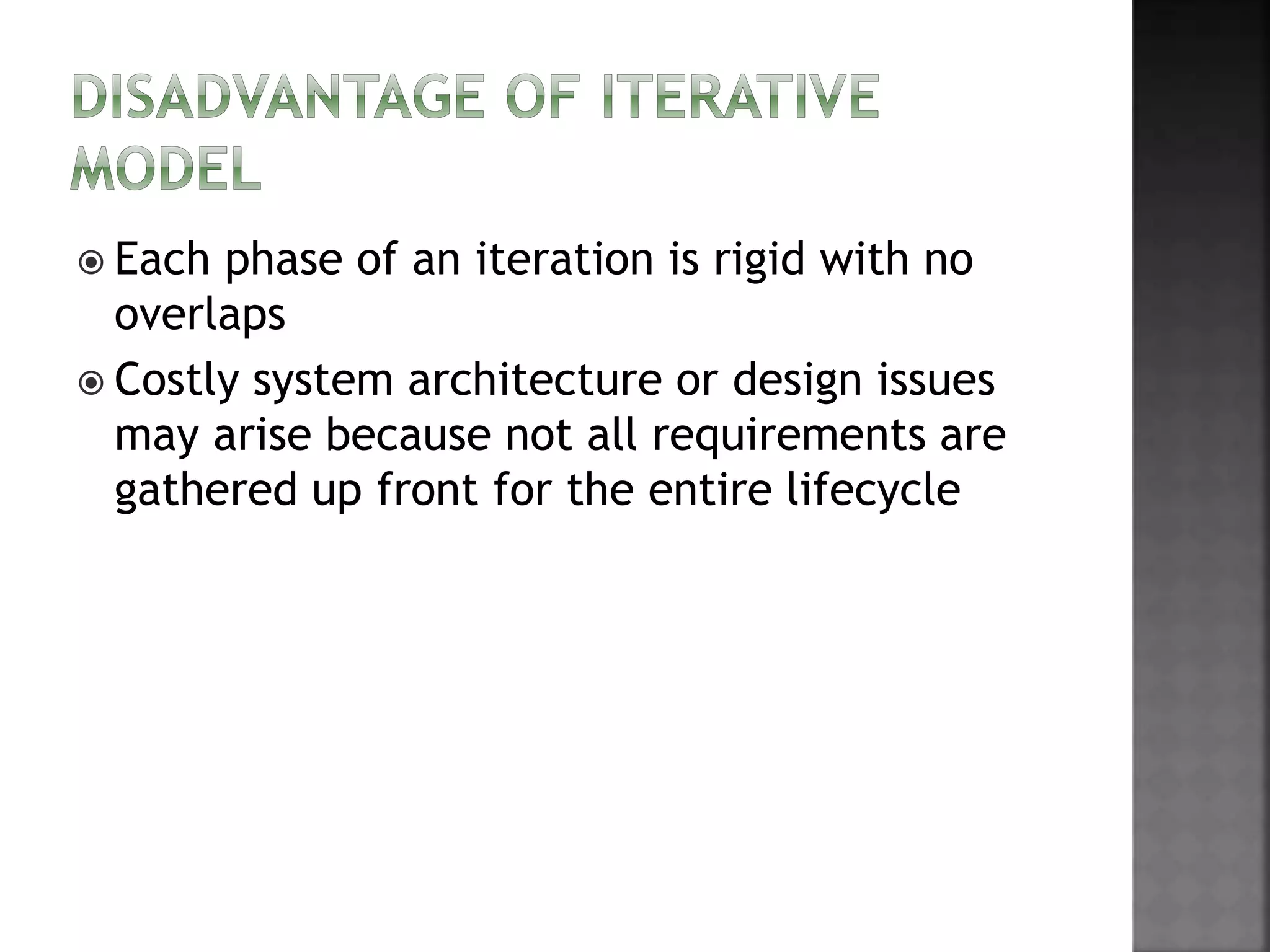 DISADVANTAGE OF ITERATIVE MODEL

Each phase of an iteration is rigid with no overlaps

Costly system architecture or design issues may arise because not all requirements are gathered up front for the entire lifecycle